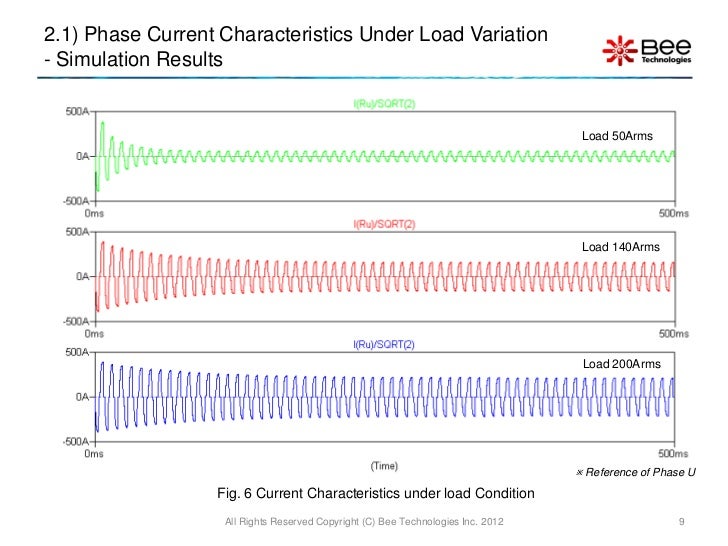 2.1) Phase Current Characteristics Under Load Variation
- Simulation Results

Bee Technologies

I(Ru)/SQRT(2)
500A
0A
-500A
0ms
500ms
Load 50Arms

I(Ru)/SQRT(2)
500A
0A
-500A
0ms
500ms
Load 140Arms

I(Ru)/SQRT(2)
500A
0A
-500A
0ms
500ms
Load 200Arms
(Time)

※ Reference of Phase U

Fig. 6 Current Characteristics under load Condition

All Rights Reserved Copyright (C) Bee Technologies Inc. 2012

9